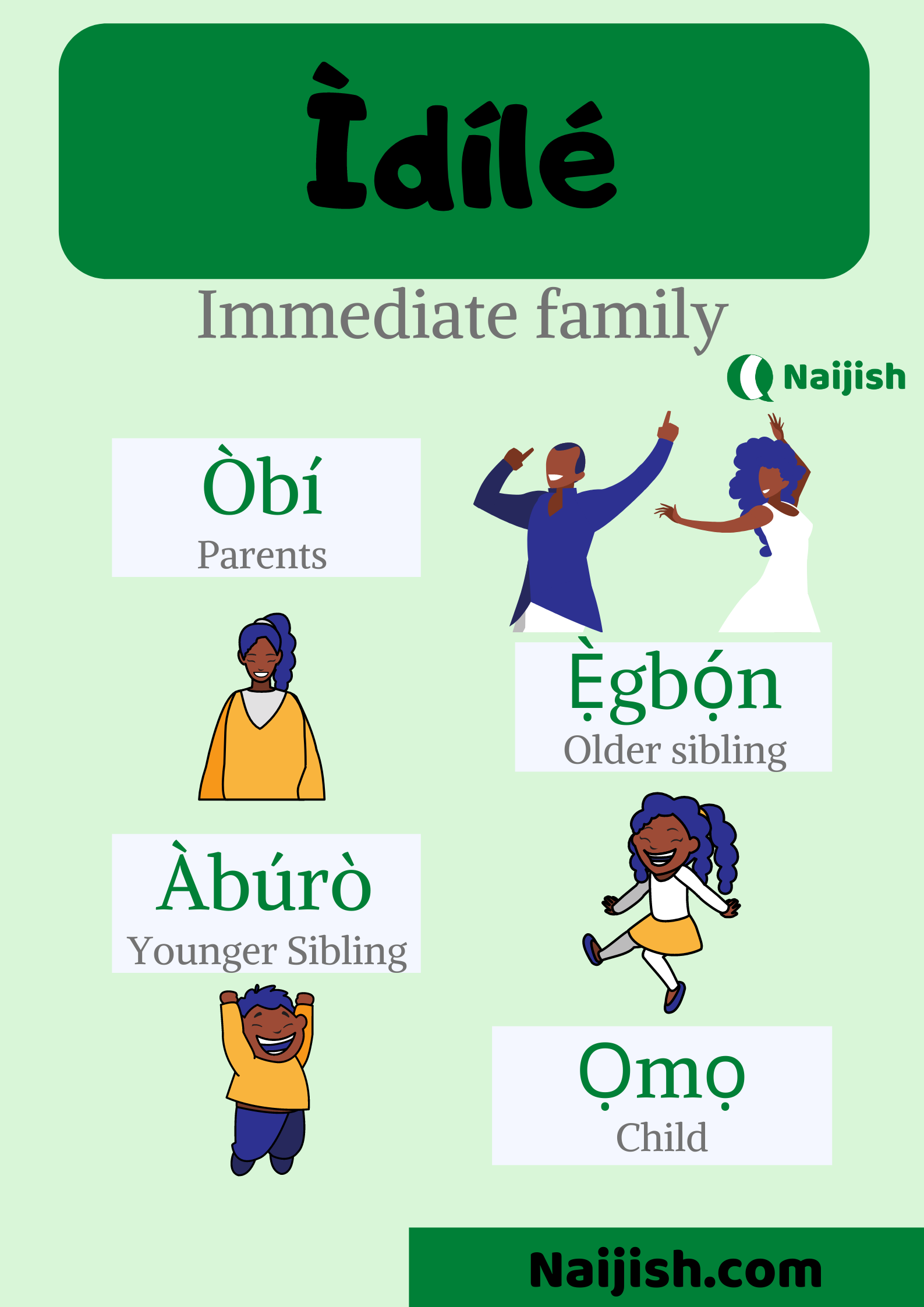 Ìdílé

Immediate family

Naijish

Òbí
Parents

Ẹ̀gbọ́n
Older sibling

Àbúrò
Younger Sibling

Ọmọ
Child

Naijish.com